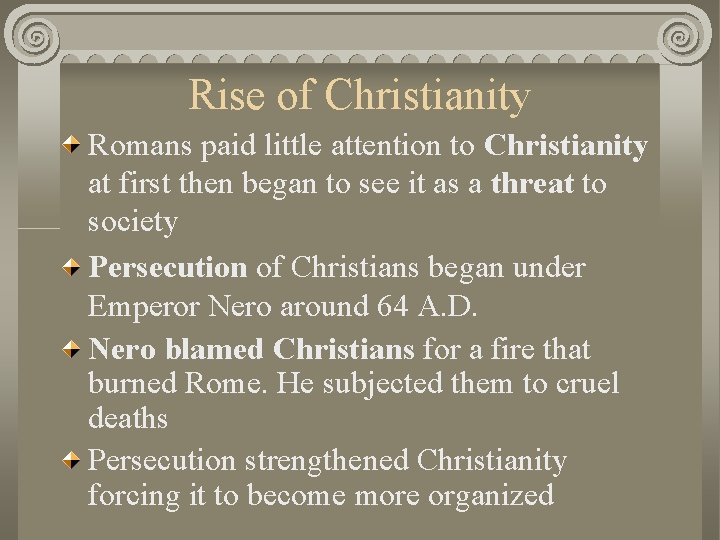 Rise of Christianity

Romans paid little attention to Christianity at first then began to see it as a threat to society

Persecution of Christians began under Emperor Nero around 64 A.D.

Nero blamed Christians for a fire that burned Rome. He subjected them to cruel deaths

Persecution strengthened Christianity forcing it to become more organized